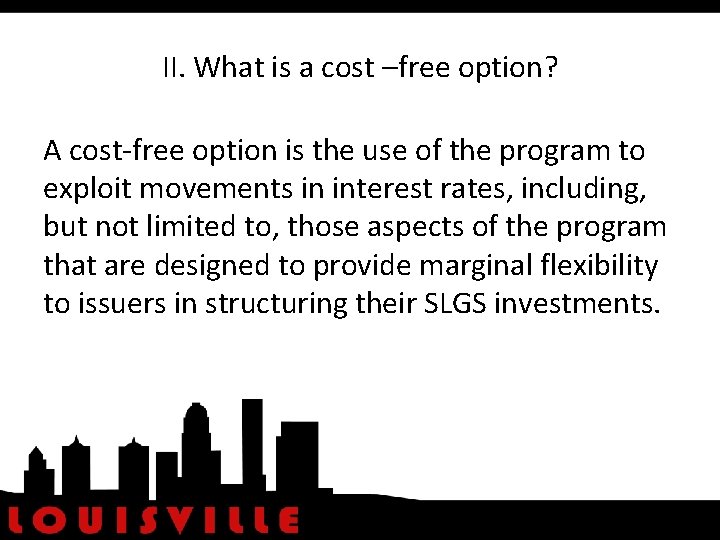 II. What is a cost –free option?

A cost-free option is the use of the program to exploit movements in interest rates, including, but not limited to, those aspects of the program that are designed to provide marginal flexibility to issuers in structuring their SLGS investments.

LOUISVILLE